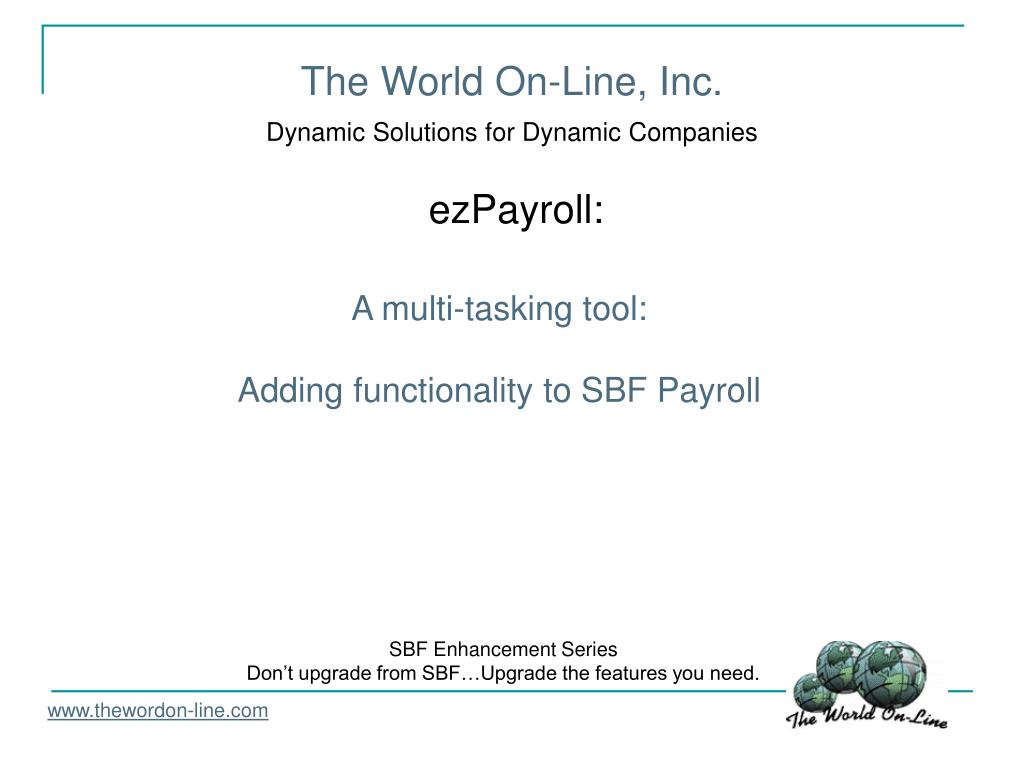 The World On-Line, Inc.

Dynamic Solutions for Dynamic Companies

ezPayroll:

A multi-tasking tool:

Adding functionality to SBF Payroll

SBF Enhancement Series
Don’t upgrade from SBF…Upgrade the features you need.

www.thewordon-line.com

The World On-Line